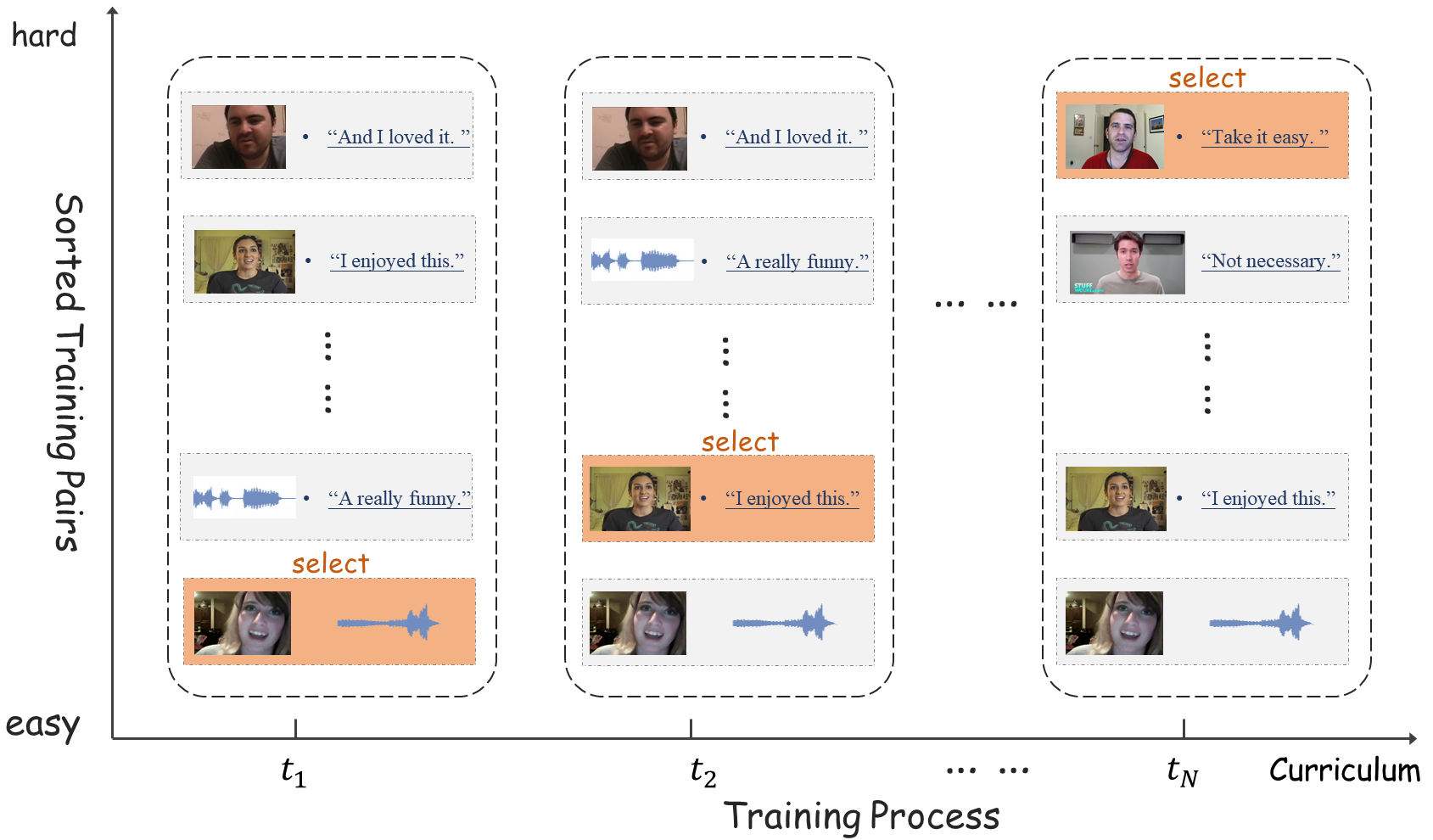 hard

Sorted Training Pairs

easy

“And I loved it. ”

“I enjoyed this.”

“A really funny.”

select

“And I loved it. ”

“A really funny.”

select

“I enjoyed this.”

… …

select

“Take it easy. ”

“Not necessary.”

“I enjoyed this.”

$t_1$

$t_2$

… …

$t_N$

Curriculum

Training Process